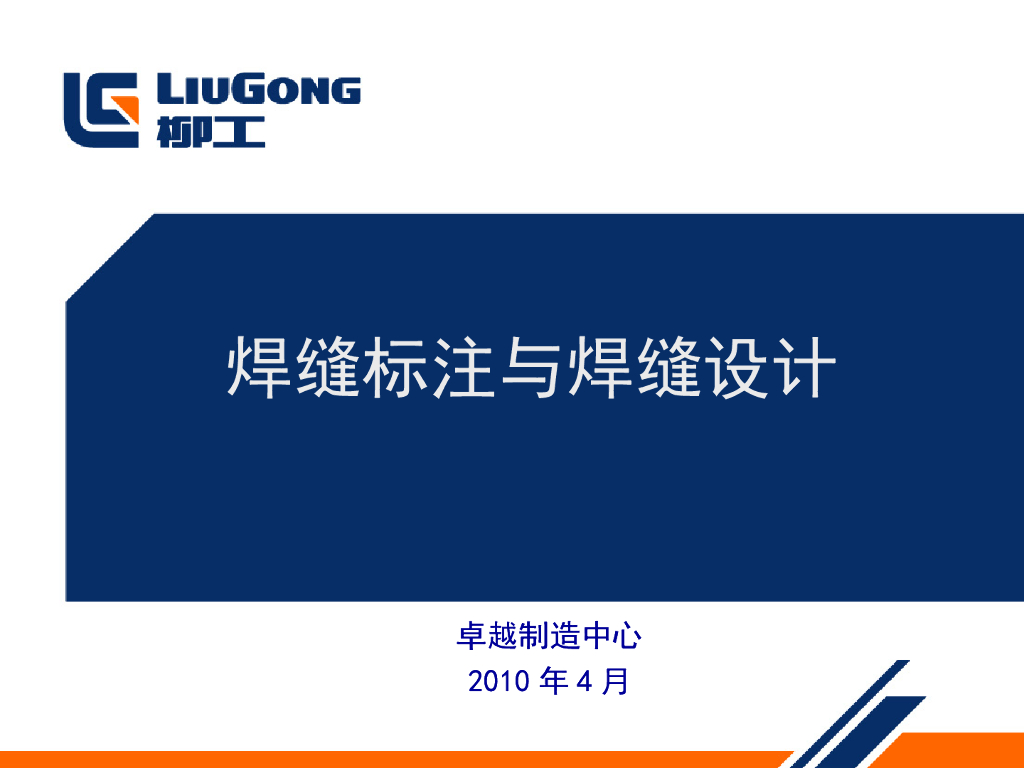 LIUGONG
柳工

焊缝标注与焊缝设计

卓越制造中心
2010 年 4 月